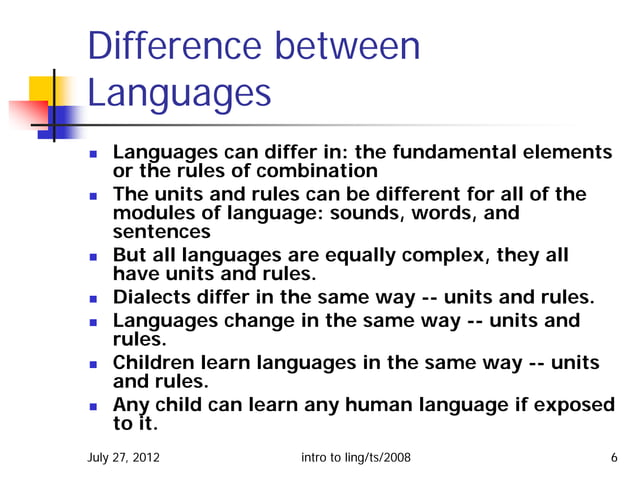 Difference between Languages

- Languages can differ in: the fundamental elements or the rules of combination
- The units and rules can be different for all of the modules of language: sounds, words, and sentences
- But all languages are equally complex, they all have units and rules.
- Dialects differ in the same way -- units and rules.
- Languages change in the same way -- units and rules.
- Children learn languages in the same way -- units and rules.
- Any child can learn any human language if exposed to it.

July 27, 2012 intro to ling/ts/2008 6